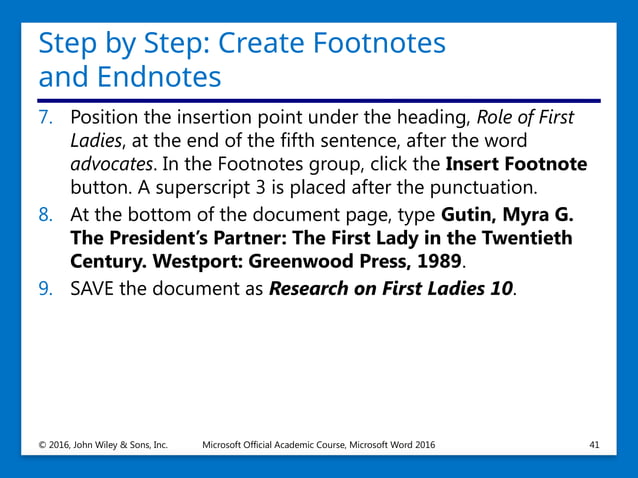 Step by Step: Create Footnotes and Endnotes

7. Position the insertion point under the heading, Role of First Ladies, at the end of the fifth sentence, after the word advocates. In the Footnotes group, click the Insert Footnote button. A superscript 3 is placed after the punctuation.

8. At the bottom of the document page, type Gutin, Myra G. The President's Partner: The First Lady in the Twentieth Century. Westport: Greenwood Press, 1989.

9. SAVE the document as Research on First Ladies 10.

© 2016, John Wiley & Sons, Inc. Microsoft Official Academic Course, Microsoft Word 2016 41